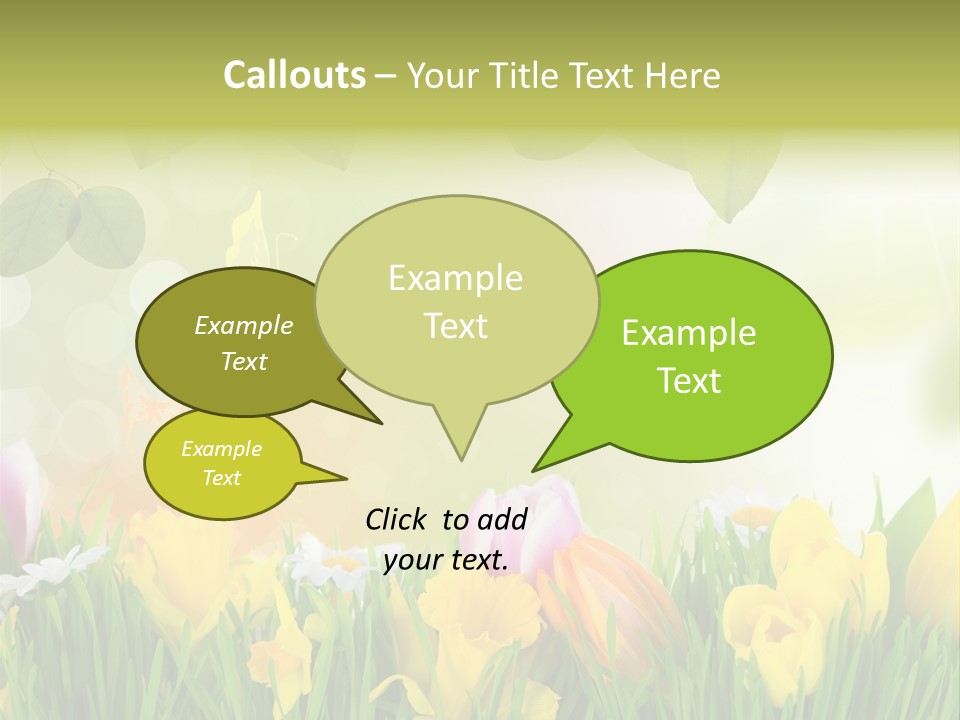 Callouts – Your Title Text Here

Example Text

Example Text

Example Text

Example Text

Click to add your text.